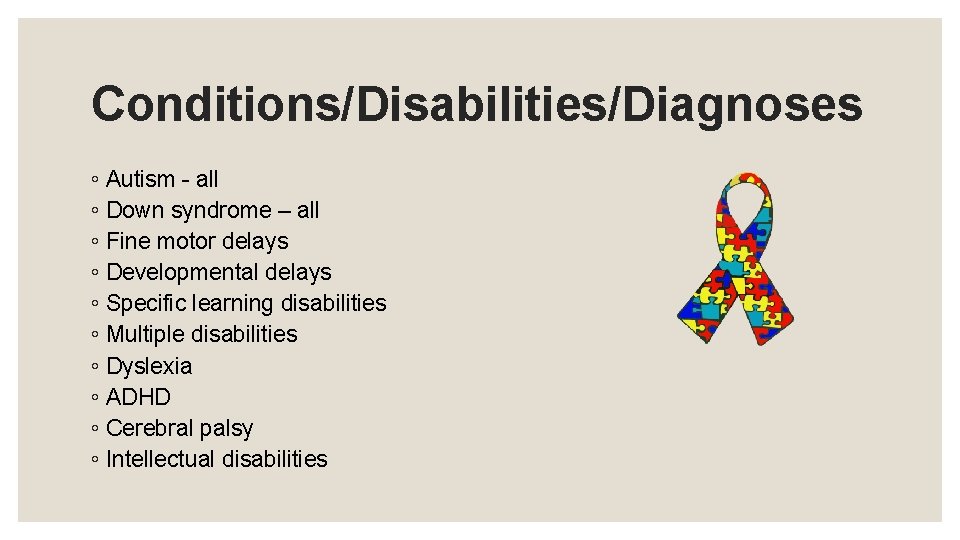 Conditions/Disabilities/Diagnoses

◦ Autism - all
◦ Down syndrome – all
◦ Fine motor delays
◦ Developmental delays
◦ Specific learning disabilities
◦ Multiple disabilities
◦ Dyslexia
◦ ADHD
◦ Cerebral palsy
◦ Intellectual disabilities